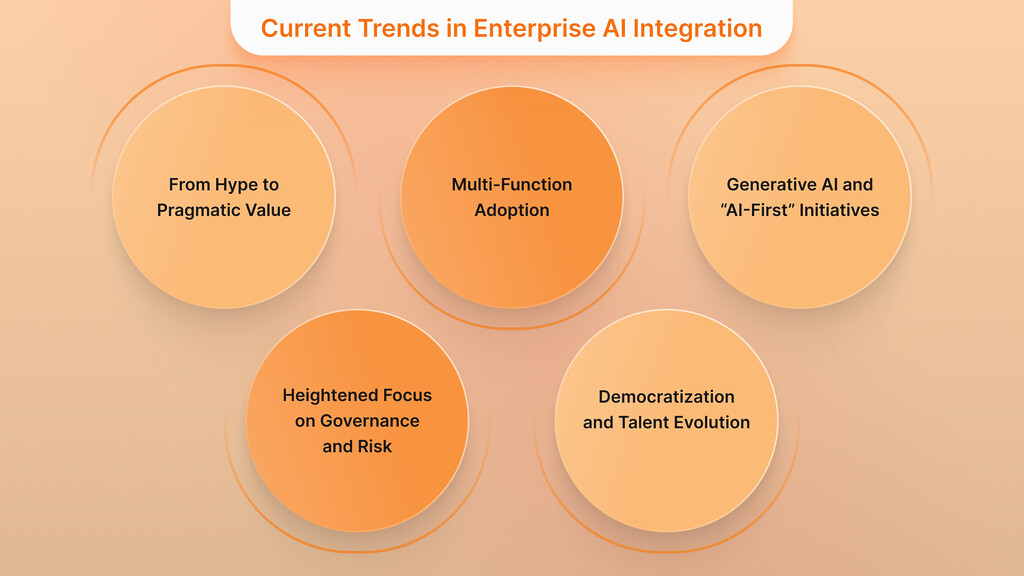 Current Trends in Enterprise AI Integration

From Hype to Pragmatic Value

Multi-Function Adoption

Generative AI and “AI-First” Initiatives

Heightened Focus on Governance and Risk

Democratization and Talent Evolution